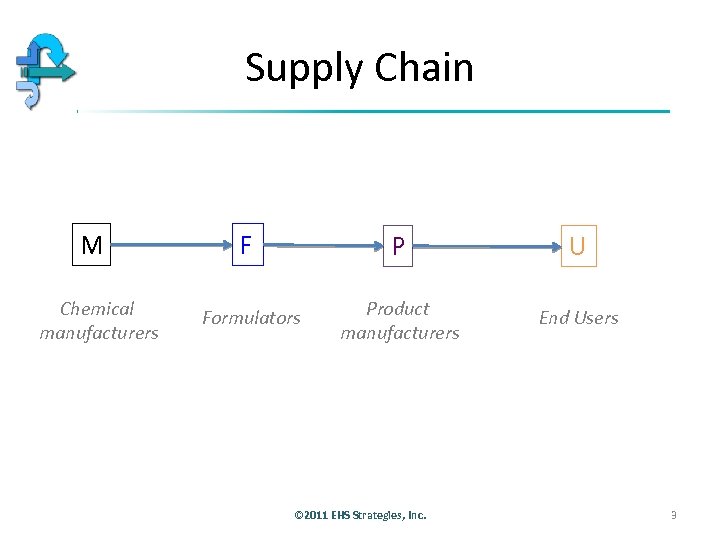 Supply Chain

M F P U

Chemical manufacturers

Formulators

Product manufacturers

End Users

©2011 EHS Strategies, Inc.

9